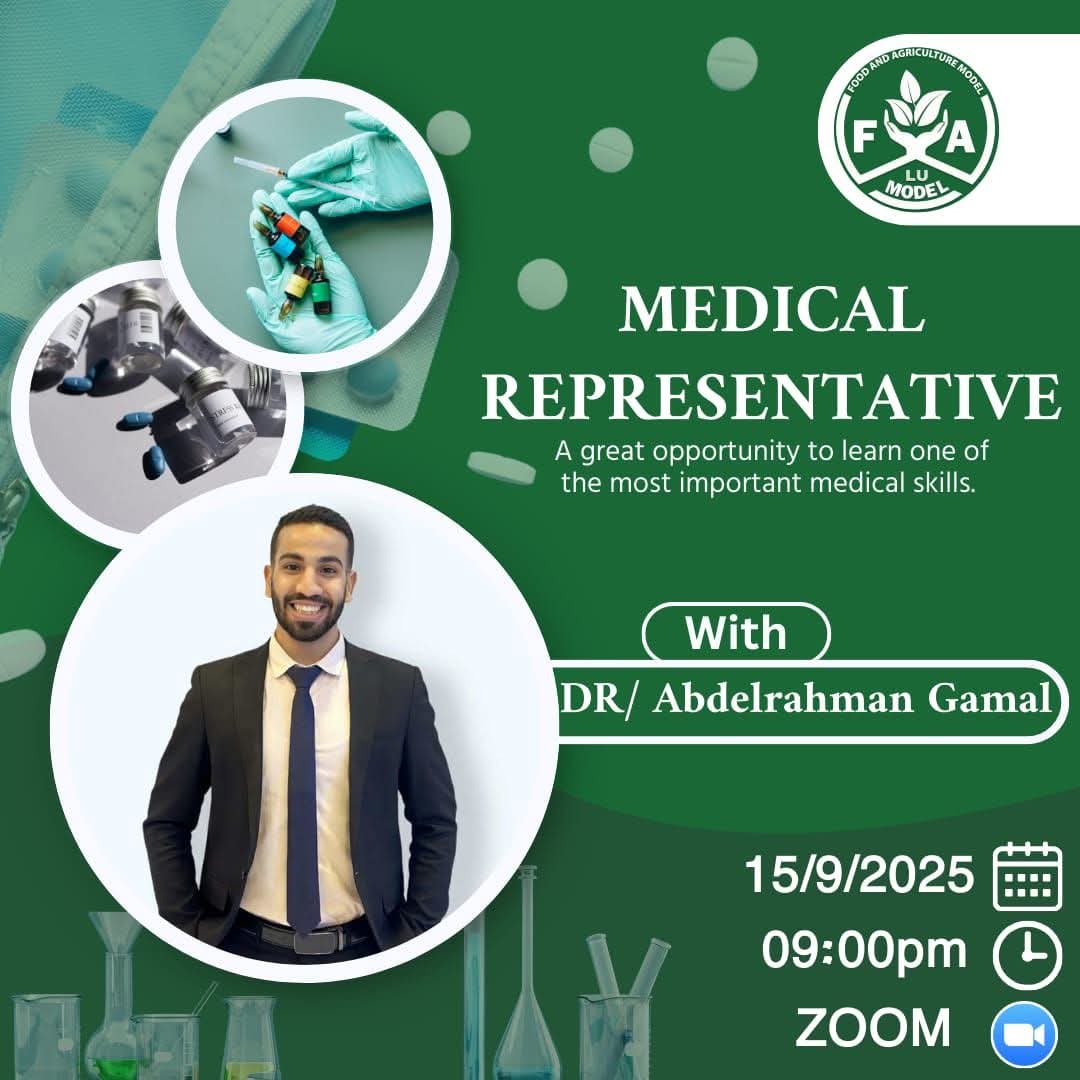 FOOD AND AGRICULTURE MODEL
F A
LU
MODEL

MEDICAL REPRESENTATIVE

A great opportunity to learn one of the most important medical skills.

With

DR/ Abdelrahman Gamal

15/9/2025

09:00pm

ZOOM